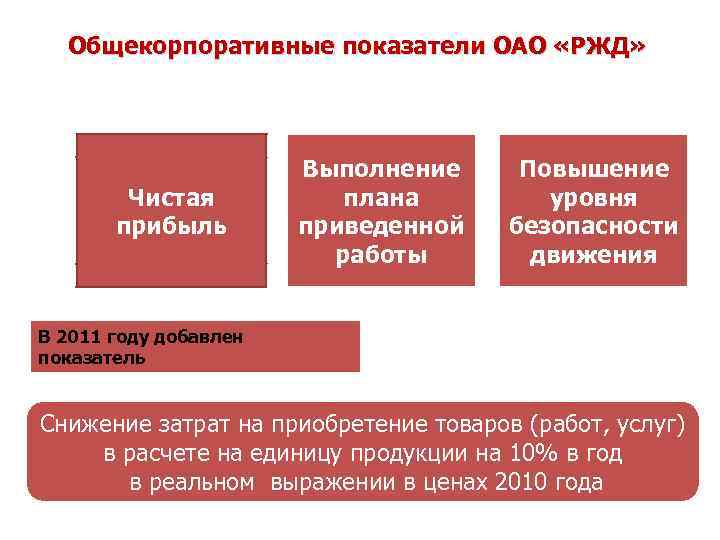 Общекорпоративные показатели ОАО «РЖД»

Чистая прибыль

Выполнение плана приведенной работы

Повышение уровня безопасности движения

В 2011 году добавлен показатель

Снижение затрат на приобретение товаров (работ, услуг) в расчете на единицу продукции на 10% в год в реальном выражении в ценах 2010 года